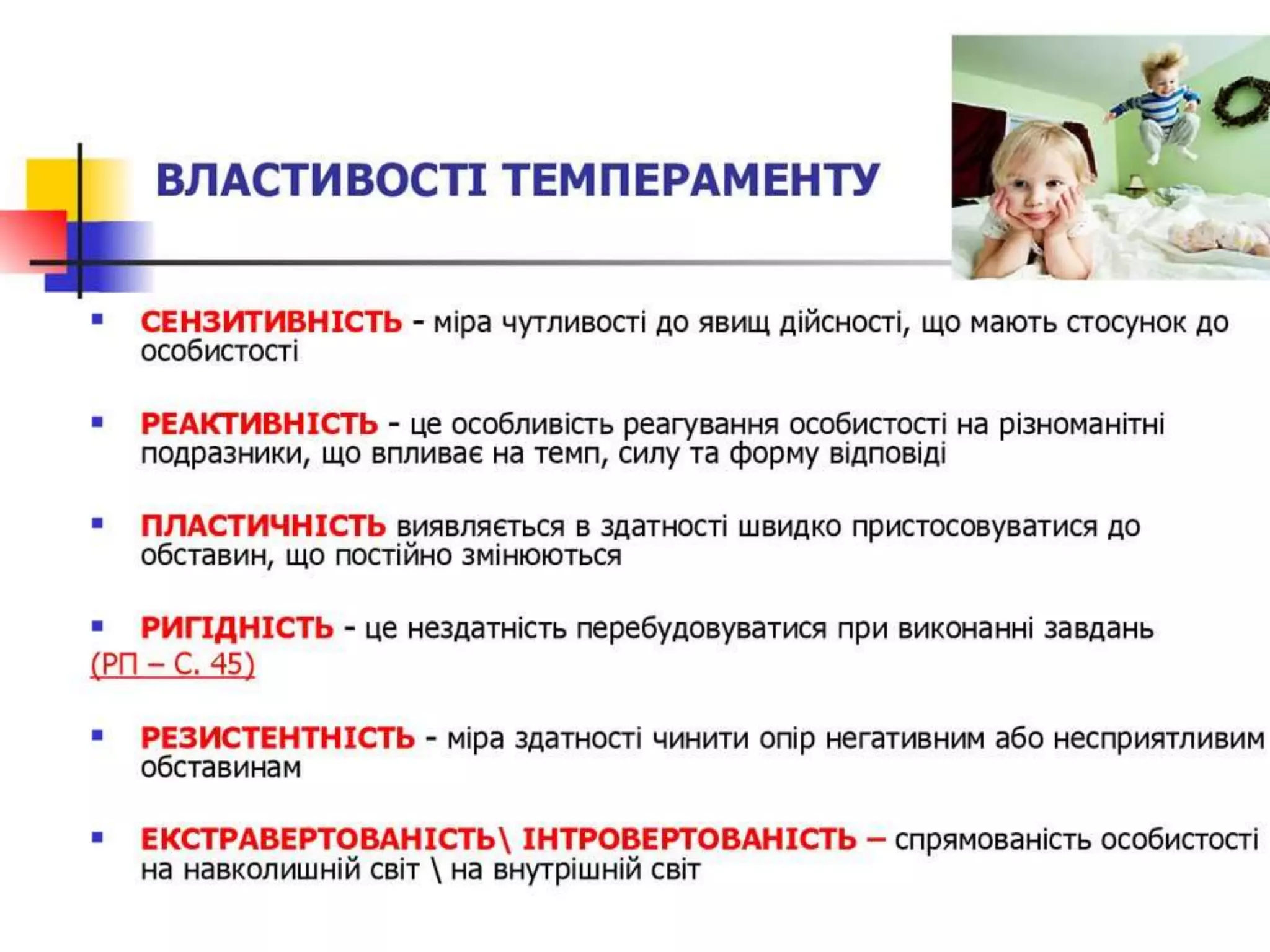 ВЛАСТИВОСТІ ТЕМПЕРАМЕНТУ

▪ СЕНЗИТИВНІСТЬ - міра чутливості до явищ дійсності, що мають стосунок до особистості

▪ РЕАКТИВНІСТЬ - це особливість реагування особистості на різноманітні подразники, що впливає на темп, силу та форму відповіді

▪ ПЛАСТИЧНІСТЬ виявляється в здатності швидко пристосовуватися до обставин, що постійно змінюються

▪ РИГІДНІСТЬ - це нездатність перебудовуватися при виконанні завдань (РП – С. 45)

▪ РЕЗИСТЕНТНІСТЬ - міра здатності чинити опір негативним або несприятливим обставинам

▪ ЕКСТРАВЕРТОВАНІСТЬ\ ІНТРОВЕРТОВАНІСТЬ – спрямованість особистості на навколишній світ \ на внутрішній світ